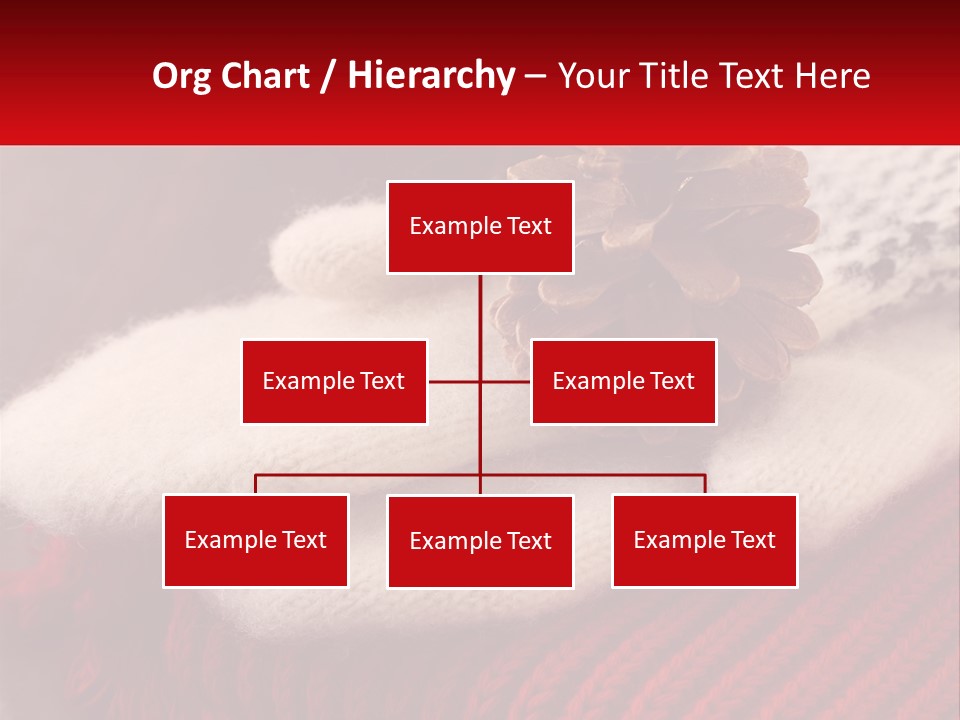 Org Chart / Hierarchy – Your Title Text Here

Example Text

Example Text

Example Text

Example Text

Example Text

Example Text